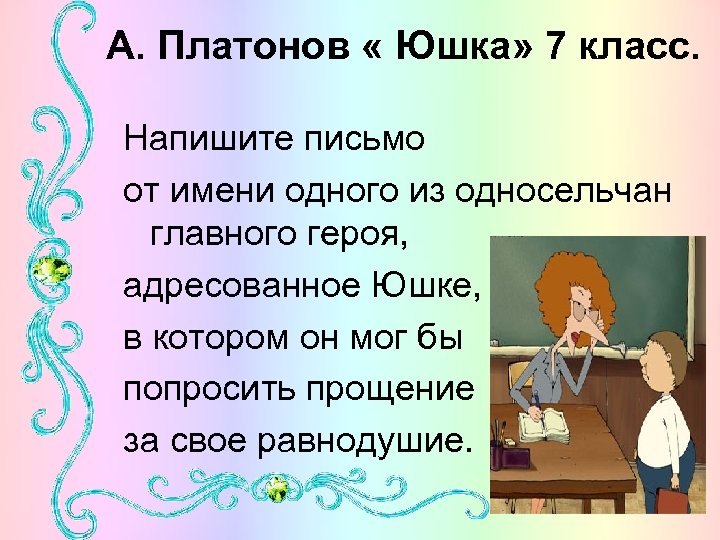 А. Платонов « Юшка» 7 класс.

Напишите письмо
от имени одного из односельчан главного героя,
адресованное Юшке,
в котором он мог бы
попросить прощение
за свое равнодушие.